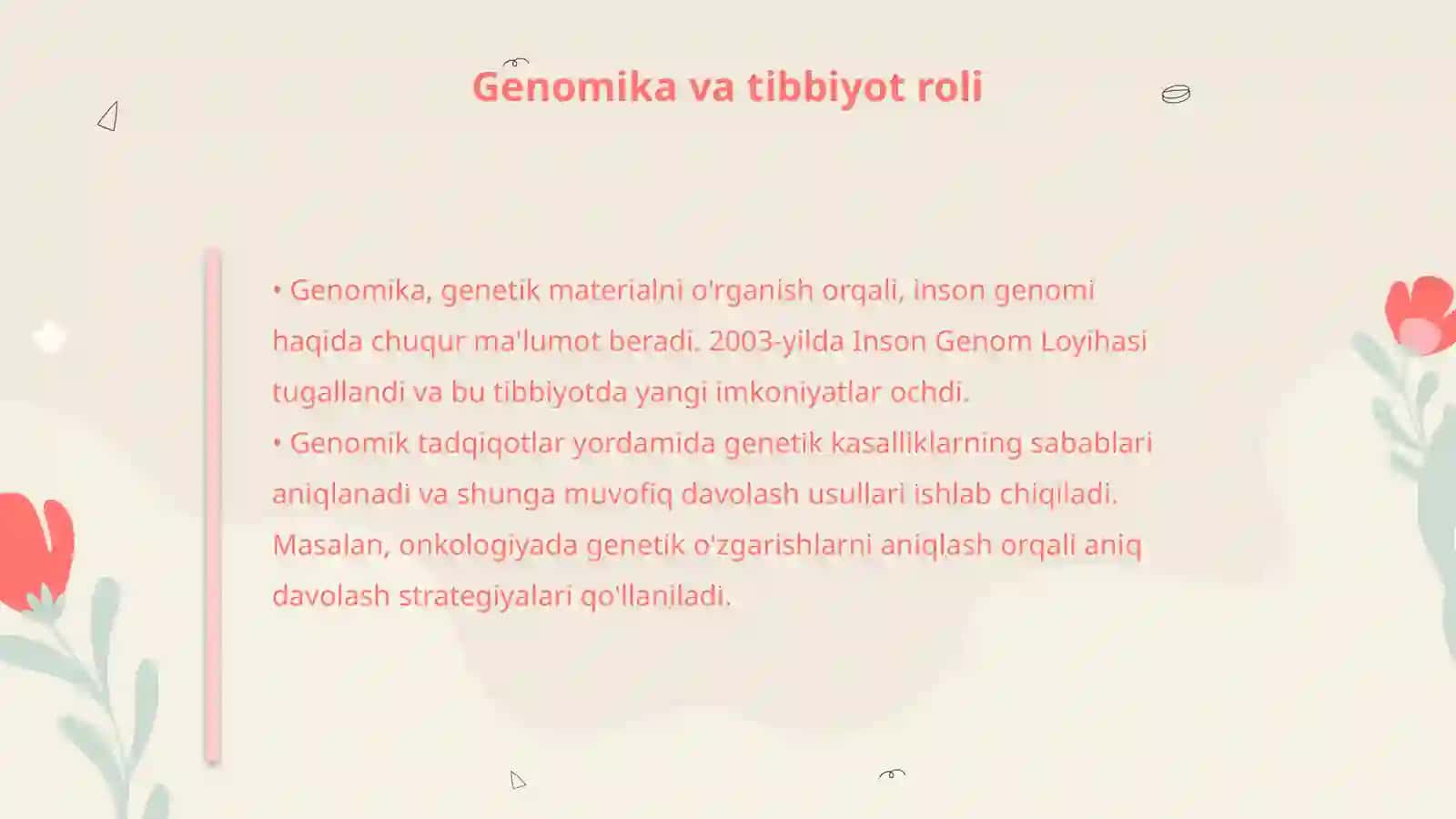 Genomika va tibbiyot roli

• Genomika, genetik materialni o'rganish orqali, inson genomi haqida chuqur ma'lumot beradi. 2003-yilda Inson Genom Loyihasi tugallandi va bu tibbiyotda yangi imkoniyatlar ochdi.
• Genomik tadqiqotlar yordamida genetik kasalliklarning sabablari aniqlanadi va shunga muvofiq davolash usullari ishlab chiqiladi. Masalan, onkologiyada genetik o'zgarishlarni aniqlash orqali aniq davolash strategiyalari qo'llaniladi.